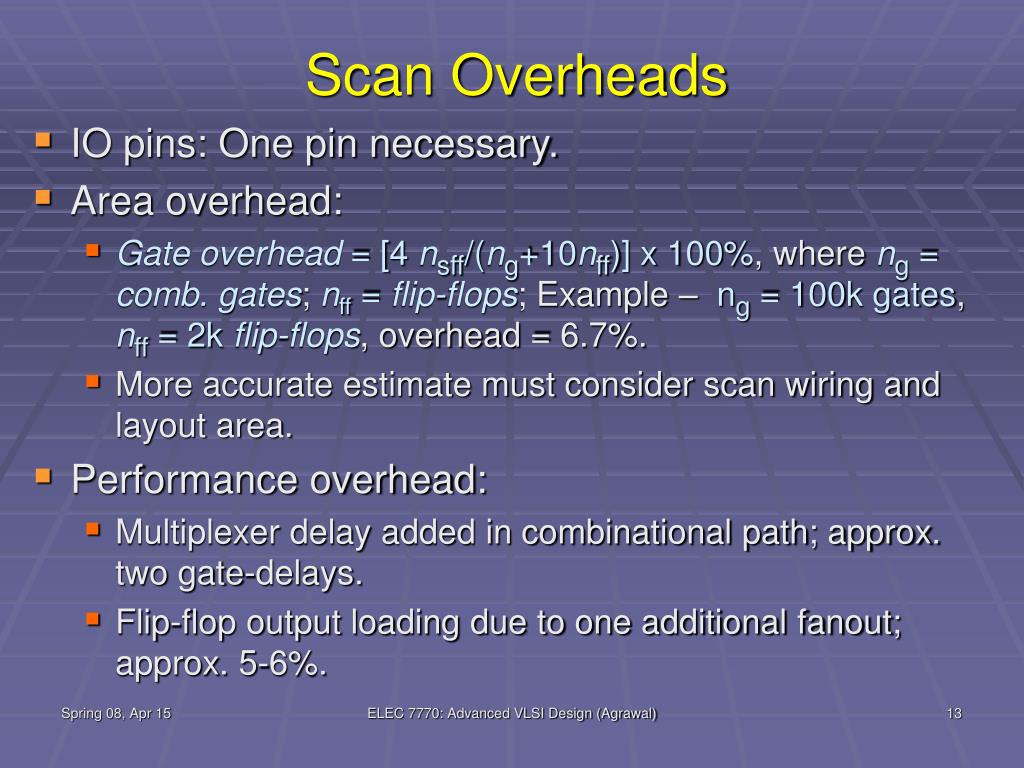 Scan Overheads

IO pins: One pin necessary.

Area overhead:

Gate overhead = [4 $n_{sff}/(n_g+10n_{ff})$] x 100%, where $n_g$ = comb. gates; $n_{ff}$ = flip-flops; Example – $n_g$ = 100k gates, $n_{ff}$ = 2k flip-flops, overhead = 6.7%.

More accurate estimate must consider scan wiring and layout area.

Performance overhead:

Multiplexer delay added in combinational path; approx. two gate-delays.

Flip-flop output loading due to one additional fanout; approx. 5-6%.

Spring 08, Apr 15

ELEC 7770: Advanced VLSI Design (Agrawal)

13